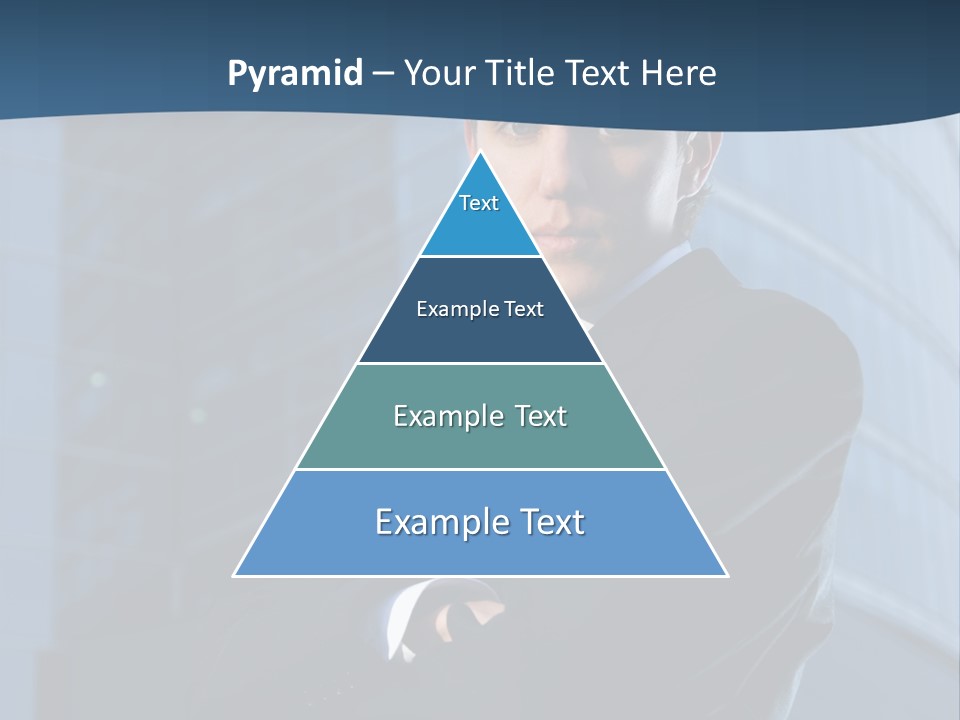 Pyramid – Your Title Text Here

Text

Example Text

Example Text

Example Text